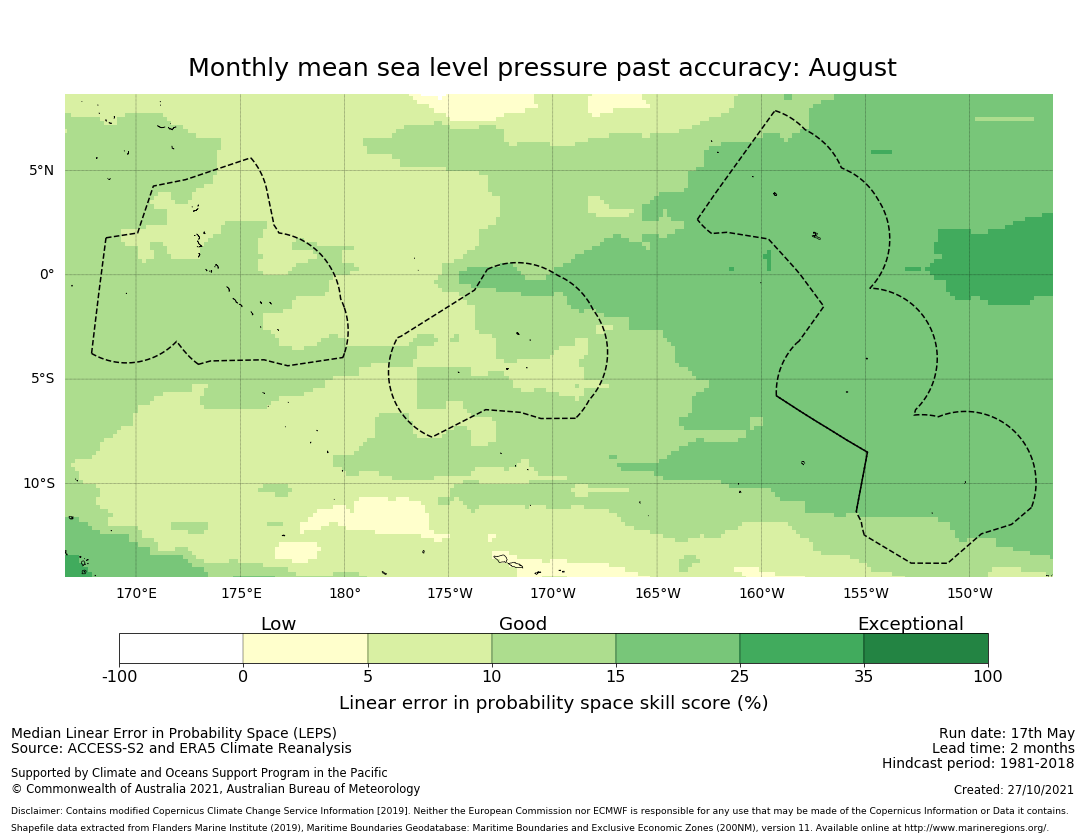 Monthly mean sea level pressure past accuracy: August

5°N
0°
5°S
10°S

170°E 175°E 180° 175°W 170°W 165°W 160°W 155°W 150°W

Low Good Exceptional

-100 0 5 10 15 25 35 100

Linear error in probability space skill score (%)

Median Linear Error in Probability Space (LEPS)
Source: ACCESS-S2 and ERA5 Climate Reanalysis

Supported by Climate and Oceans Support Program in the Pacific
© Commonwealth of Australia 2021, Australian Bureau of Meteorology

Run date: 17th May
Lead time: 2 months
Hindcast period: 1981-2018

Created: 27/10/2021

Disclaimer: Contains modified Copernicus Climate Change Service Information [2019]. Neither the European Commission nor ECMWF is responsible for any use that may be made of the Copernicus Information or Data it contains.
Shapefile data extracted from Flanders Marine Institute (2019), Maritime Boundaries Geodatabase: Maritime Boundaries and Exclusive Economic Zones (200NM), version 11. Available online at http://www.marineregions.org/.